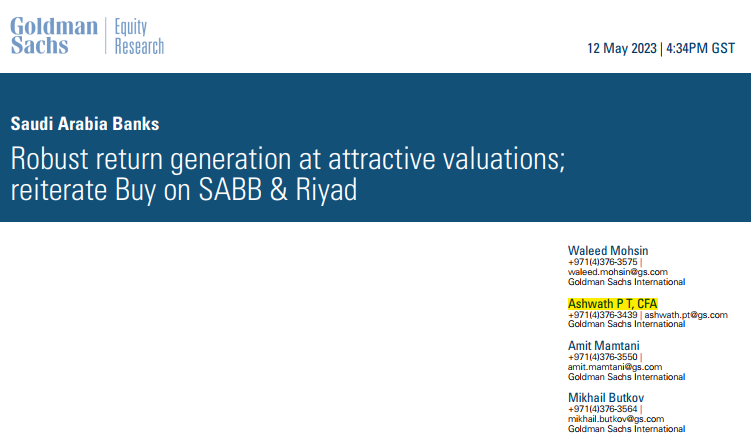 Goldman Sachs | Equity Research

12 May 2023 | 4:34PM GST

Saudi Arabia Banks

Robust return generation at attractive valuations; reiterate Buy on SABB & Riyad

Waleed Mohsin
+971(4)376-3575 |
waleed.mohsin@gs.com
Goldman Sachs International

Ashwath P T, CFA
+971(4)376-3439 | ashwath.pt@gs.com
Goldman Sachs International

Amit Mamtani
+971(4)376-3550 |
amit.mamtani@gs.com
Goldman Sachs International

Mikhail Butkov
+971(4)376-3564 |
mikhail.butkov@gs.com
Goldman Sachs International